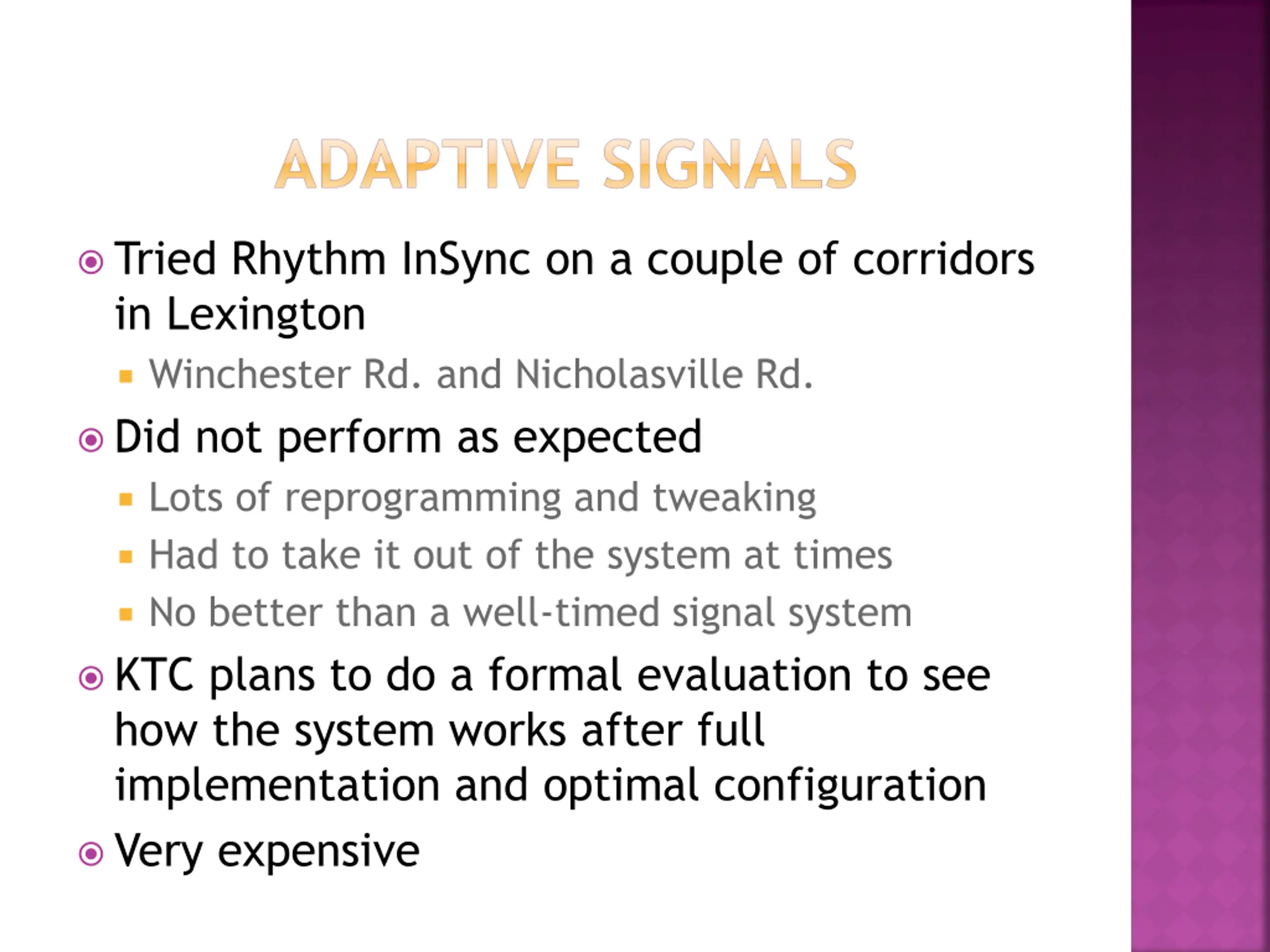 ADAPTIVE SIGNALS

Tried Rhythm InSync on a couple of corridors in Lexington

Winchester Rd. and Nicholasville Rd.

Did not perform as expected

Lots of reprogramming and tweaking

Had to take it out of the system at times

No better than a well-timed signal system

KTC plans to do a formal evaluation to see how the system works after full implementation and optimal configuration

Very expensive